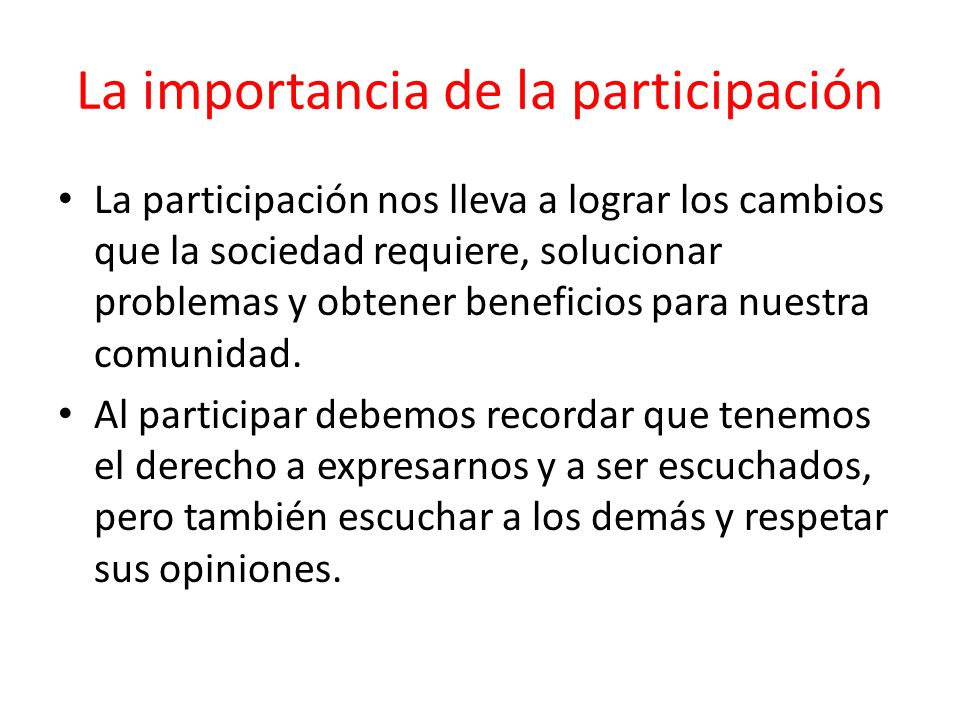 La importancia de la participación

• La participación nos lleva a lograr los cambios que la sociedad requiere, solucionar problemas y obtener beneficios para nuestra comunidad.

• Al participar debemos recordar que tenemos el derecho a expresarnos y a ser escuchados, pero también escuchar a los demás y respetar sus opiniones.